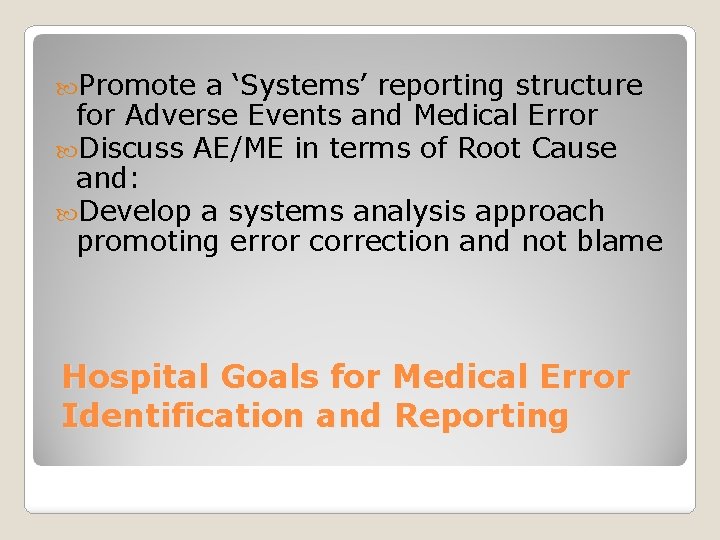 Promote a ‘Systems’ reporting structure for Adverse Events and Medical Error

Discuss AE/ME in terms of Root Cause and:

Develop a systems analysis approach promoting error correction and not blame

Hospital Goals for Medical Error Identification and Reporting